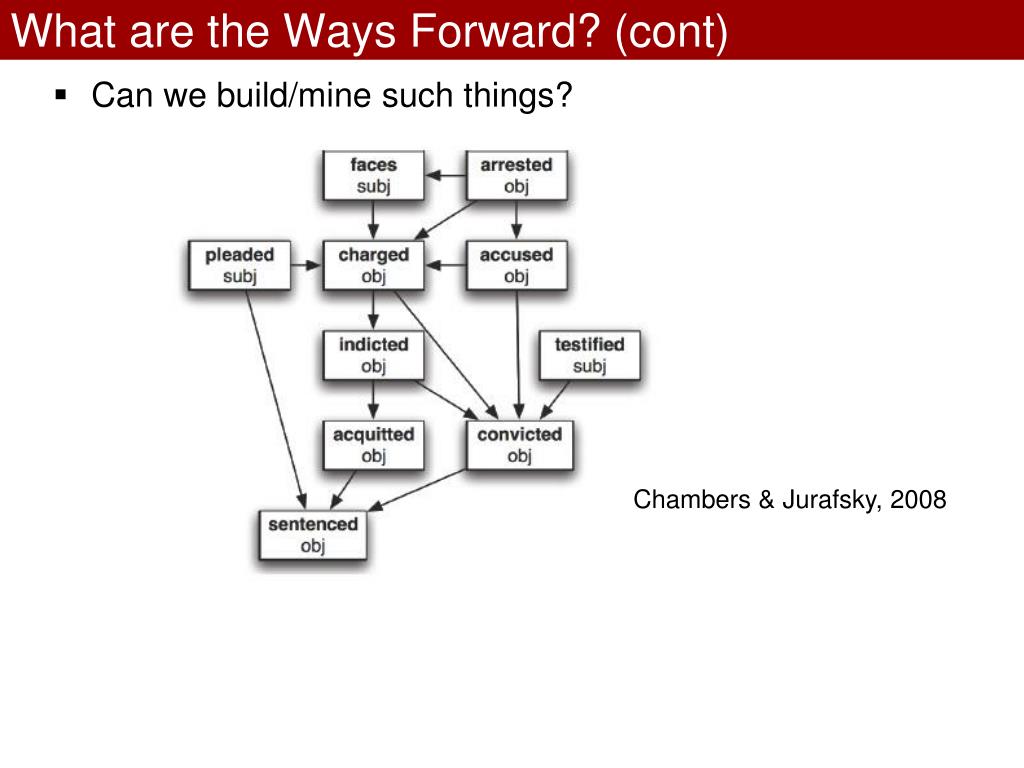 What are the Ways Forward? (cont)

▪ Can we build/mine such things?

faces
subj

arrested
obj

pleaded
subj

charged
obj

accused
obj

indicted
obj

testified
subj

acquitted
obj

convicted
obj

sentenced
obj

Chambers & Jurafsky, 2008